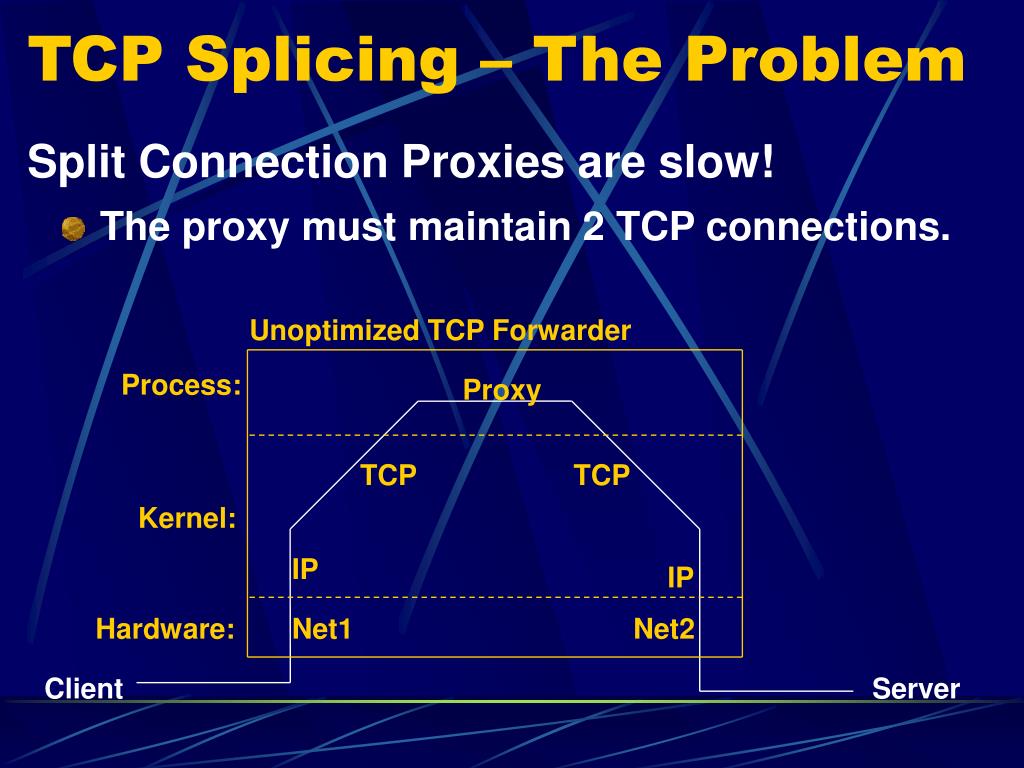 TCP Splicing – The Problem

Split Connection Proxies are slow!

The proxy must maintain 2 TCP connections.

Unoptimized TCP Forwarder

Process:

Proxy

TCP

TCP

Kernel:

IP

IP

Hardware:

Net1

Net2

Client

Server